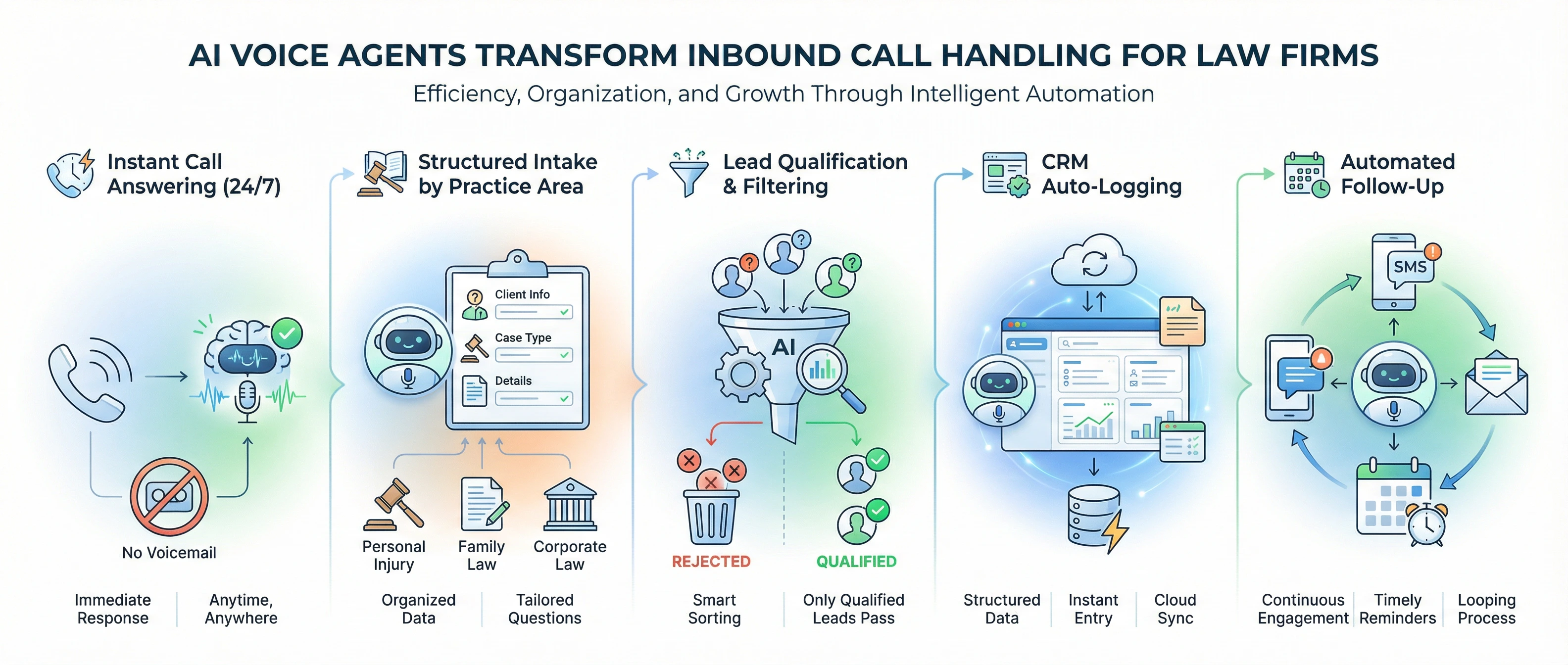 AI VOICE AGENTS TRANSFORM INBOUND CALL HANDLING FOR LAW FIRMS

Efficiency, Organization, and Growth Through Intelligent Automation

Instant Call Answering (24/7)

No Voicemail

Immediate Response

Anytime, Anywhere

Structured Intake by Practice Area

Client Info

Case Type

Details

Personal Injury

Family Law

Corporate Law

Organized Data

Tailored Questions

Lead Qualification & Filtering

AI

REJECTED

QUALIFIED

Smart Sorting

Only Qualified Leads Pass

CRM Auto-Logging

Structured Data

Instant Entry

Cloud Sync

Automated Follow-Up

SMS

Continuous Engagement

Timely Reminders

Looping Process